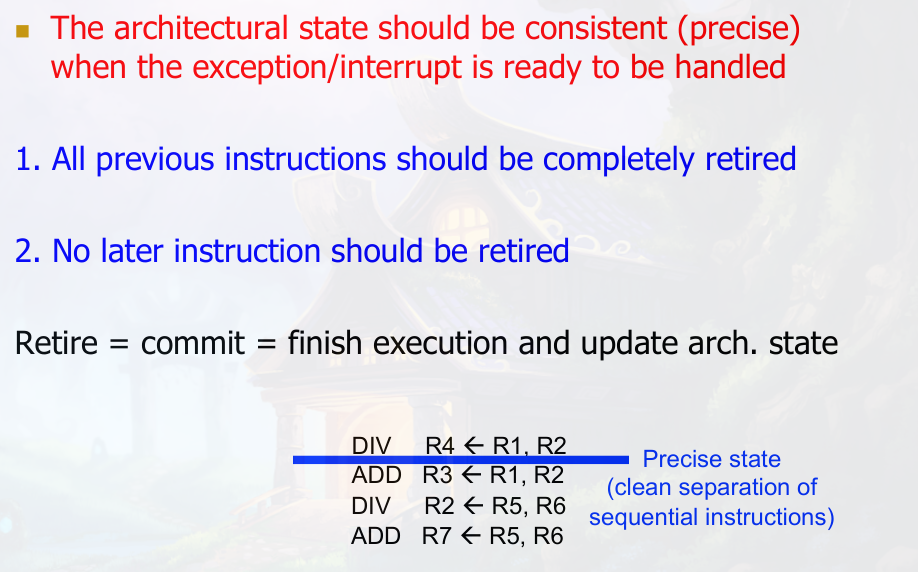 The architectural state should be consistent (precise) when the exception/interrupt is ready to be handled

1. All previous instructions should be completely retired

2. No later instruction should be retired

Retire = commit = finish execution and update arch. state

DIV R4 ← R1, R2
ADD R3 ← R1, R2
DIV R2 ← R5, R6
ADD R7 ← R5, R6

Precise state
(clean separation of sequential instructions)